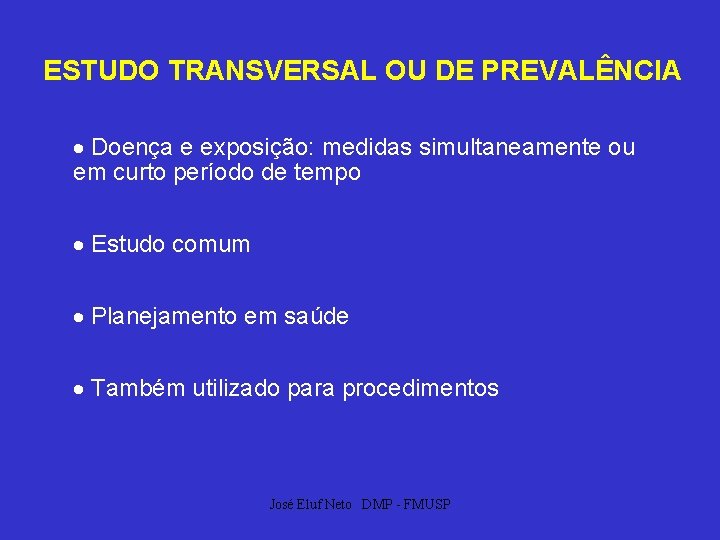 ESTUDO TRANSVERSAL OU DE PREVALÊNCIA

• Doença e exposição: medidas simultaneamente ou em curto período de tempo

• Estudo comum

• Planejamento em saúde

• Também utilizado para procedimentos

José Eluf Neto DMP - FMUSP